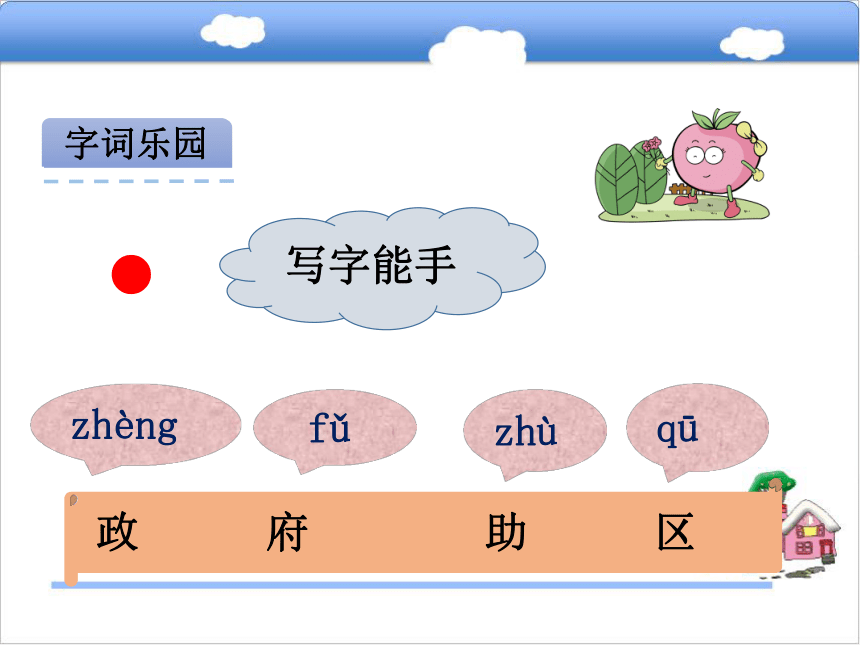 字词乐园

写字能手

zhèng fǔ zhù qū

政 府 助 区